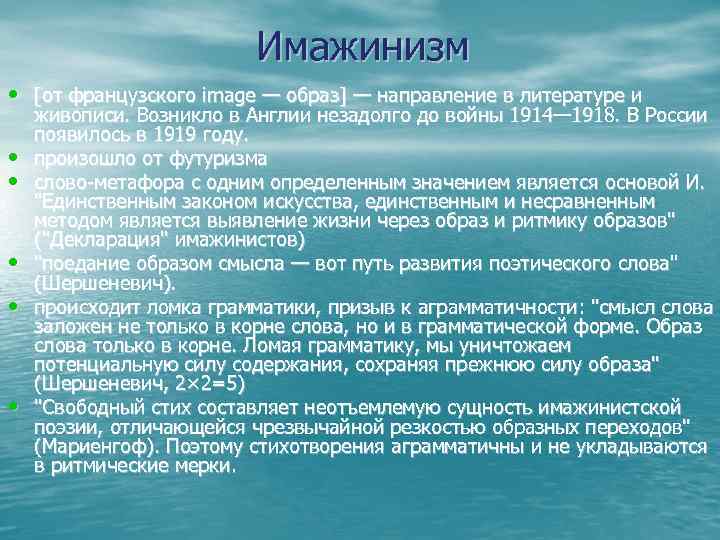 Имажинизм

• [от французского image — образ] — направление в литературе и живописи. Возникло в Англии незадолго до войны 1914—1918. В России появилось в 1919 году.
• произошло от футуризма
• слово-метафора с одним определенным значением является основой И. "Единственным законом искусства, единственным и несравненным методом является выявление жизни через образ и ритмику образов" ("Декларация" имажинистов)
• "поедание образом смысла — вот путь развития поэтического слова" (Шершеневич).
• происходит ломка грамматики, призыв к аграмматичности: "смысл слова заложен не только в корне слова, но и в грамматической форме. Образ слова только в корне. Ломая грамматику, мы уничтожаем потенциальную силу содержания, сохраняя прежнюю силу образа" (Шершеневич, 2×2=5)
• "Свободный стих составляет неотъемлемую сущность имажинистской поэзии, отличающейся чрезвычайной резкостью образных переходов" (Мариенгоф). Поэтому стихотворения аграмматичны и не укладываются в ритмические мерки.